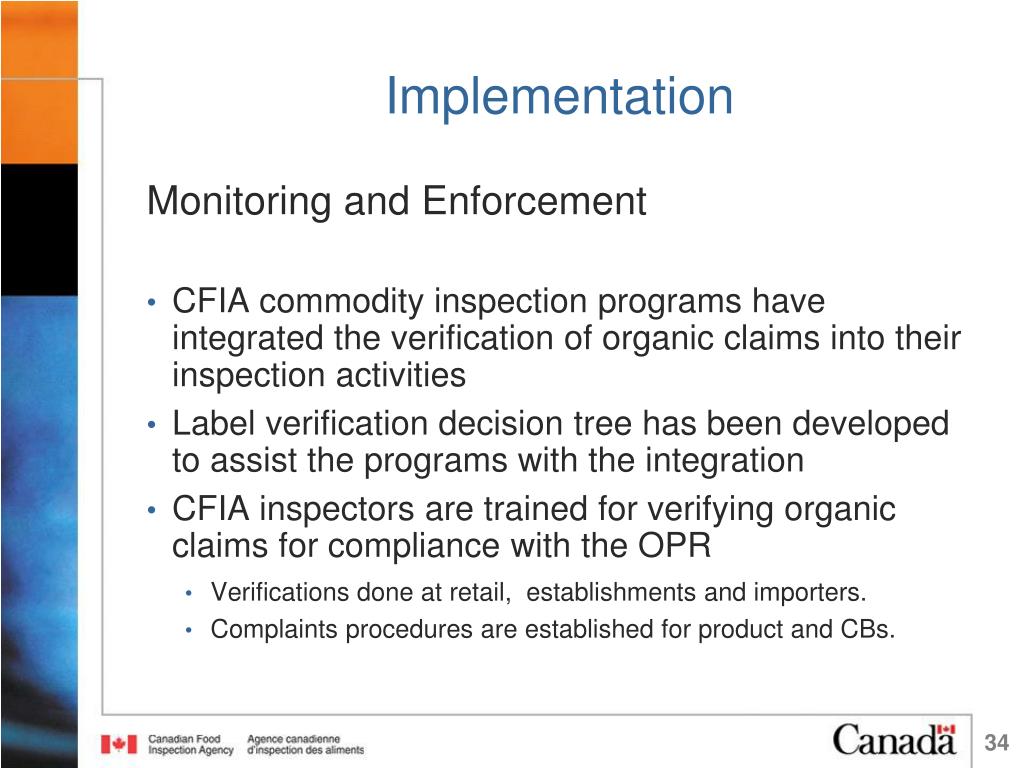 Implementation

Monitoring and Enforcement

• CFIA commodity inspection programs have integrated the verification of organic claims into their inspection activities
• Label verification decision tree has been developed to assist the programs with the integration
• CFIA inspectors are trained for verifying organic claims for compliance with the OPR
  • Verifications done at retail, establishments and importers.
  • Complaints procedures are established for product and CBs.

Canadian Food Inspection Agency
Agence canadienne d'inspection des aliments

Canada

34